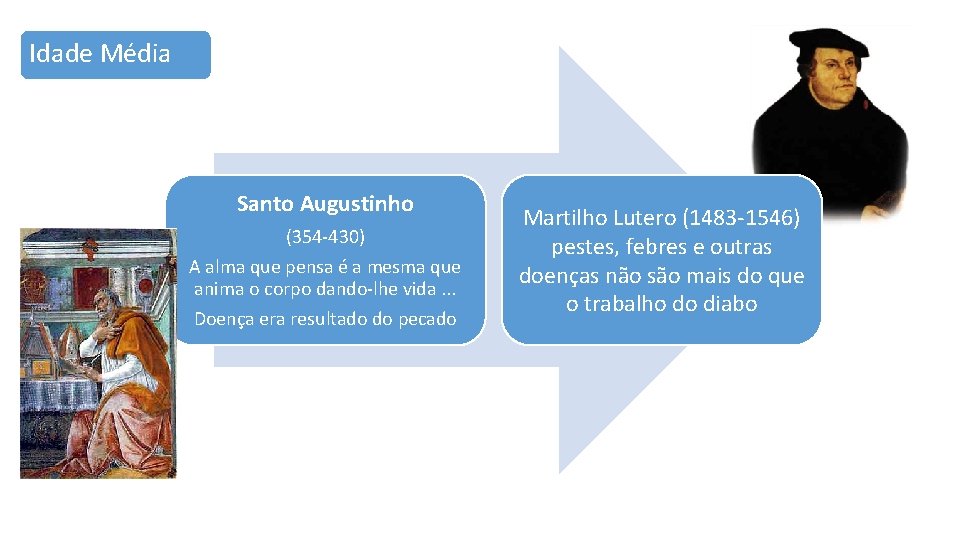 Idade Média

Santo Augustinho

(354-430)

A alma que pensa é a mesma que anima o corpo dando-lhe vida ...

Doença era resultado do pecado

Martilho Lutero (1483-1546) pestes, febres e outras doenças não são mais do que o trabalho do diabo